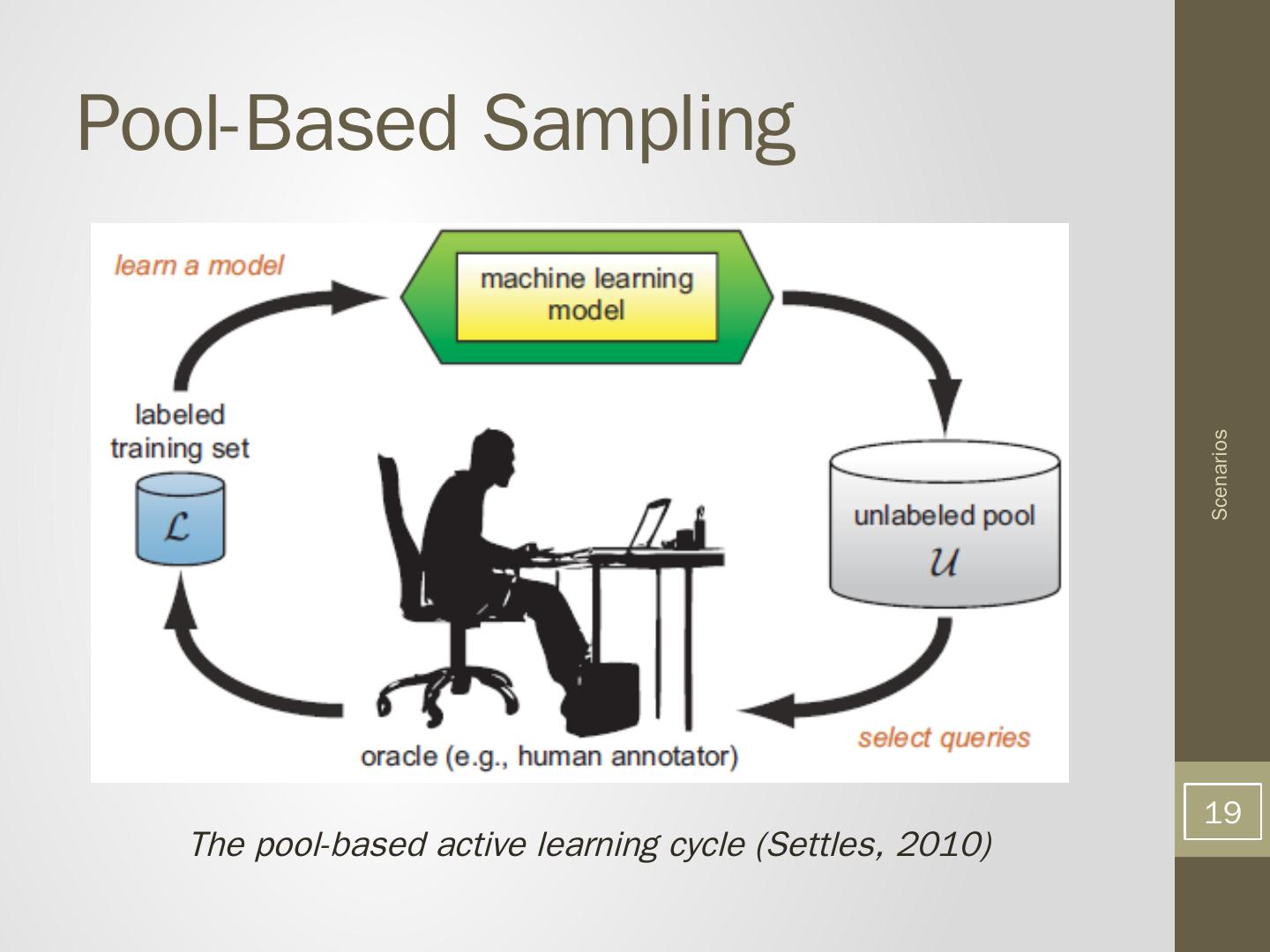 Pool-Based Sampling

learn a model

machine learning model

labeled training set

$\mathcal{L}$

unlabeled pool

$\mathcal{U}$

oracle (e.g., human annotator)

select queries

The pool-based active learning cycle (Settles, 2010)

Scenarios

19